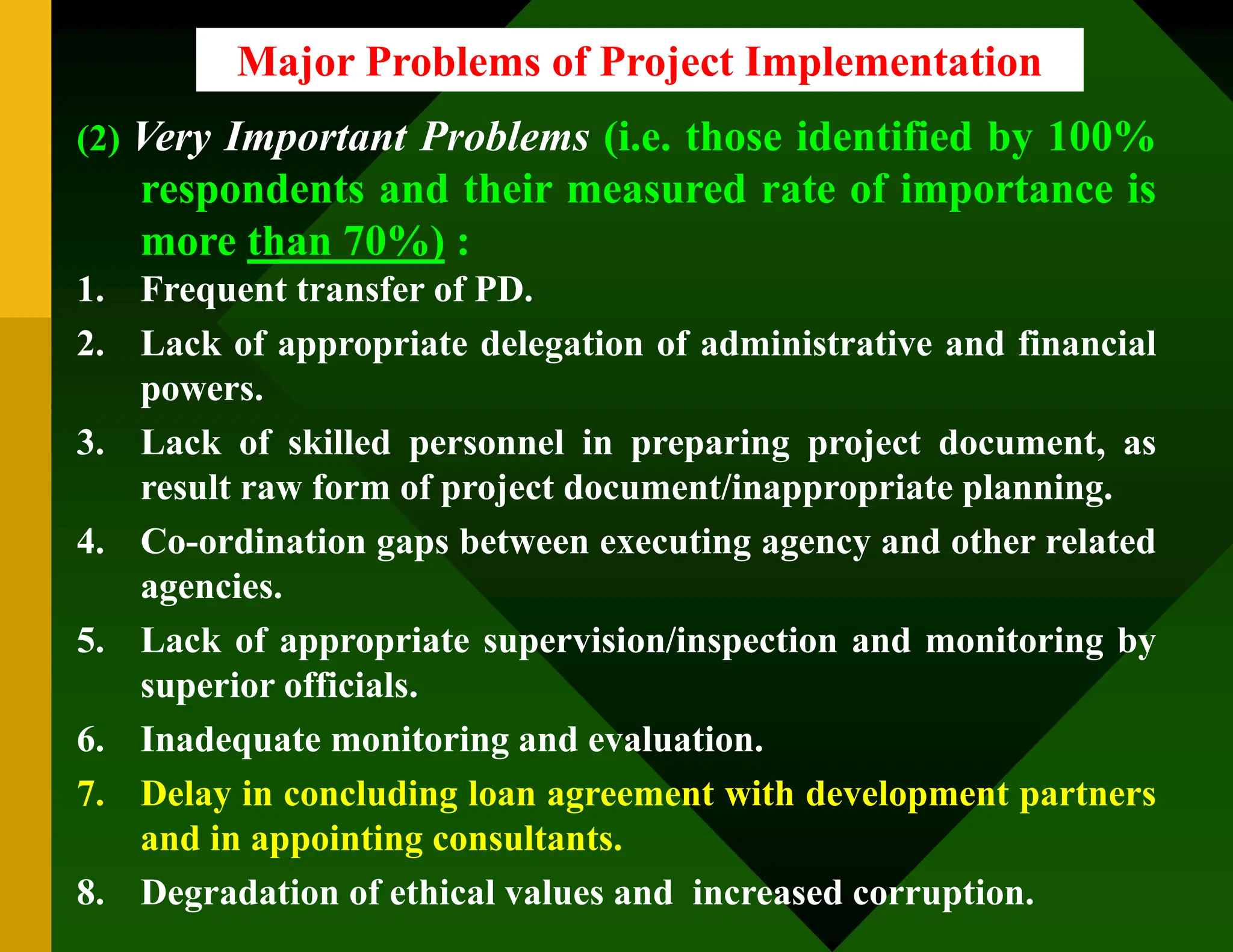 Major Problems of Project Implementation

(2) Very Important Problems (i.e. those identified by 100% respondents and their measured rate of importance is more than 70%) :

1. Frequent transfer of PD.
2. Lack of appropriate delegation of administrative and financial powers.
3. Lack of skilled personnel in preparing project document, as result raw form of project document/inappropriate planning.
4. Co-ordination gaps between executing agency and other related agencies.
5. Lack of appropriate supervision/inspection and monitoring by superior officials.
6. Inadequate monitoring and evaluation.
7. Delay in concluding loan agreement with development partners and in appointing consultants.
8. Degradation of ethical values and increased corruption.